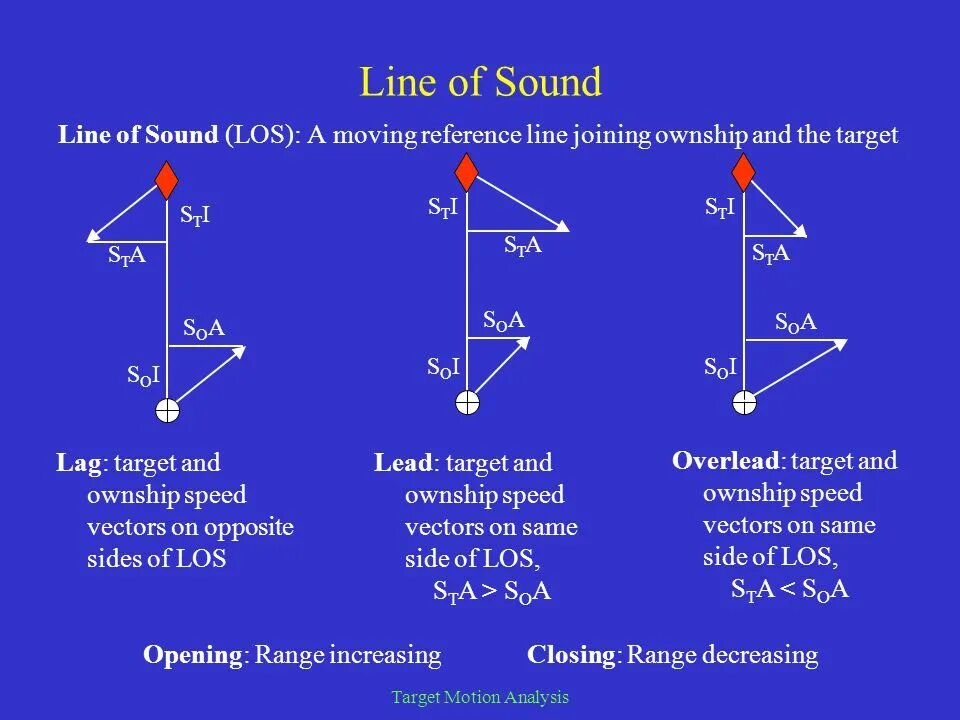 Line of Sound

Line of Sound (LOS): A moving reference line joining ownship and the target

$S_TI$

$S_TA$

$S_OA$

$S_OI$

$S_TI$

$S_TA$

$S_OA$

$S_OI$

$S_TI$

$S_TA$

$S_OA$

$S_OI$

Lag: target and ownship speed vectors on opposite sides of LOS

Lead: target and ownship speed vectors on same side of LOS, $S_TA > S_OA$

Overlead: target and ownship speed vectors on same side of LOS, $S_TA < S_OA$

Opening: Range increasing

Closing: Range decreasing

Target Motion Analysis